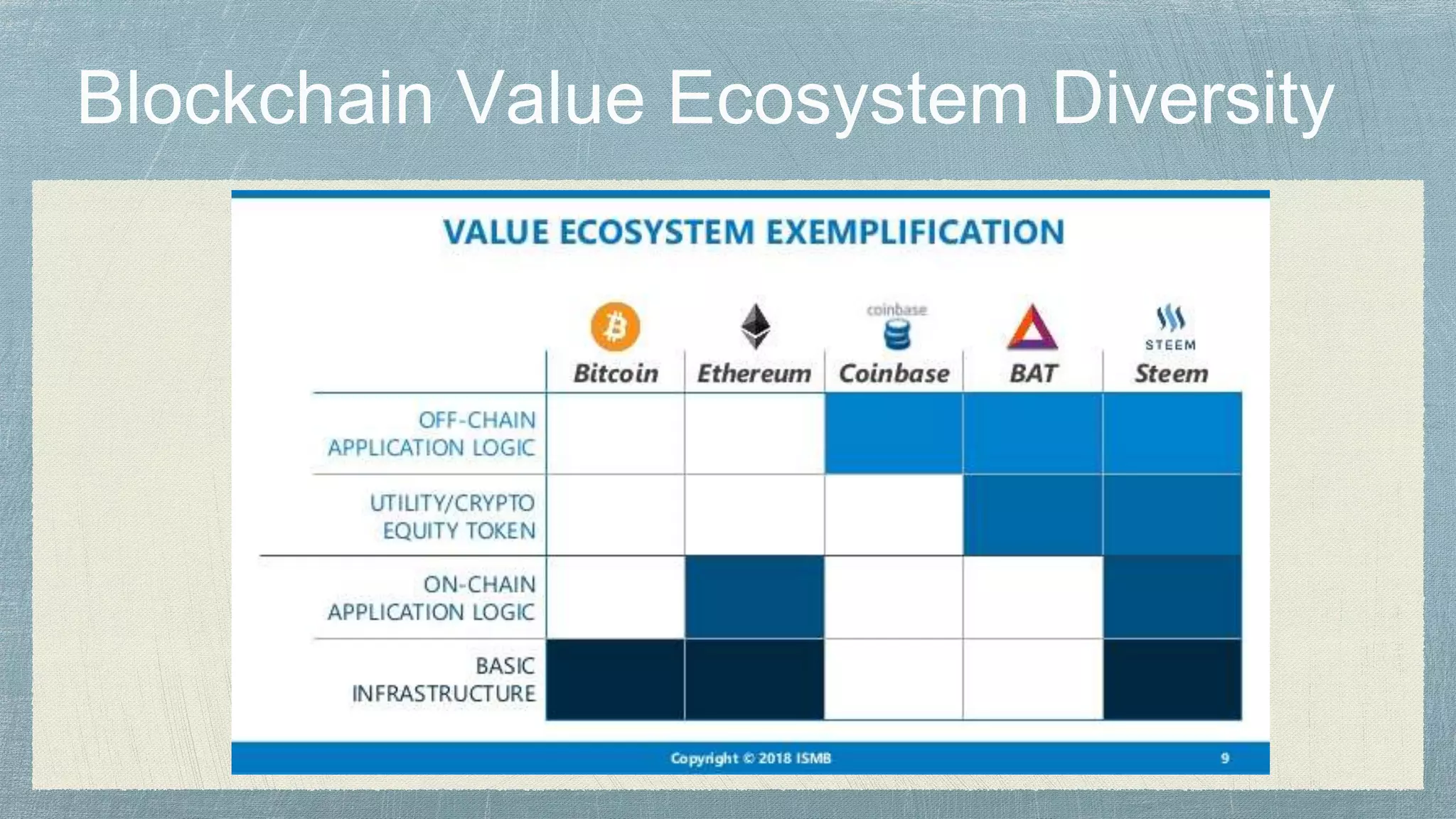 Blockchain Value Ecosystem Diversity

VALUE ECOSYSTEM EXEMPLIFICATION

coinbase

STEEM

| | Bitcoin | Ethereum | Coinbase | BAT | Steem |
|---|---|---|---|---|---|
| OFF-CHAIN APPLICATION LOGIC | | | | | |
| UTILITY/CRYPTO EQUITY TOKEN | | | | | |
| ON-CHAIN APPLICATION LOGIC | | | | | |
| BASIC INFRASTRUCTURE | | | | | |

Copyright © 2018 ISMB

9